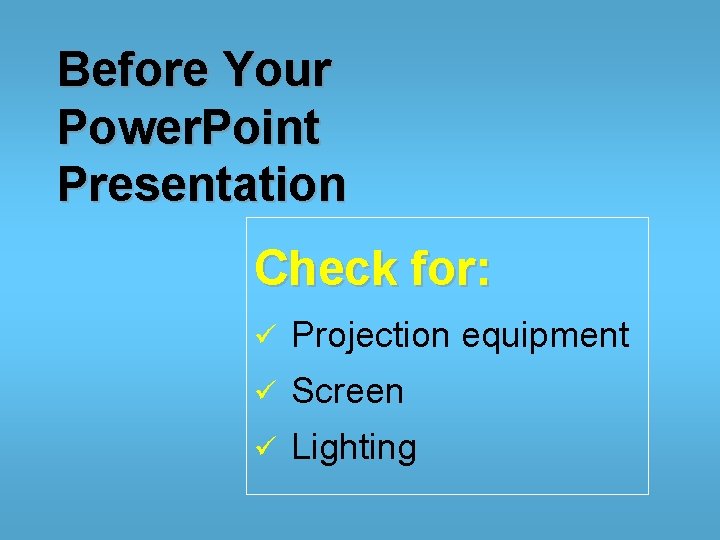 Before Your PowerPoint Presentation

Check for:

✓ Projection equipment
✓ Screen
✓ Lighting